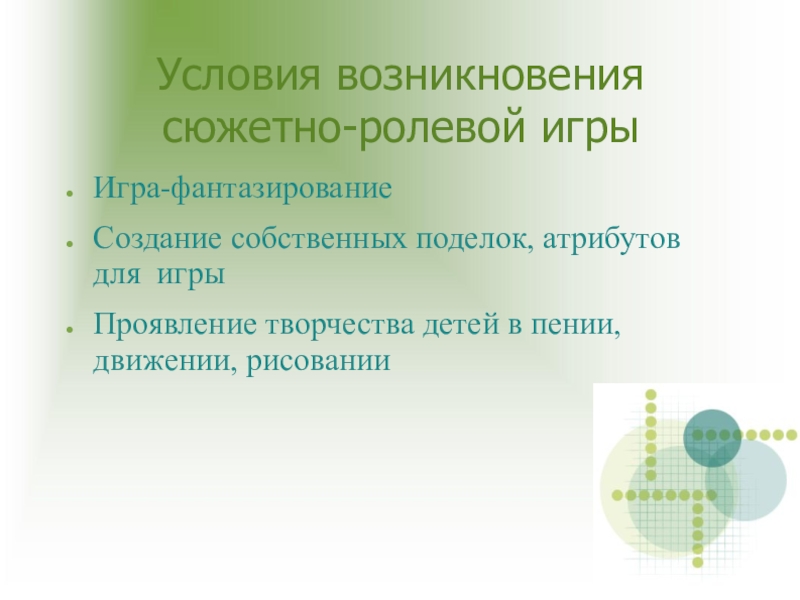 Условия возникновения сюжетно-ролевой игры

- Игра-фантазирование
- Создание собственных поделок, атрибутов для игры
- Проявление творчества детей в пении, движении, рисовании